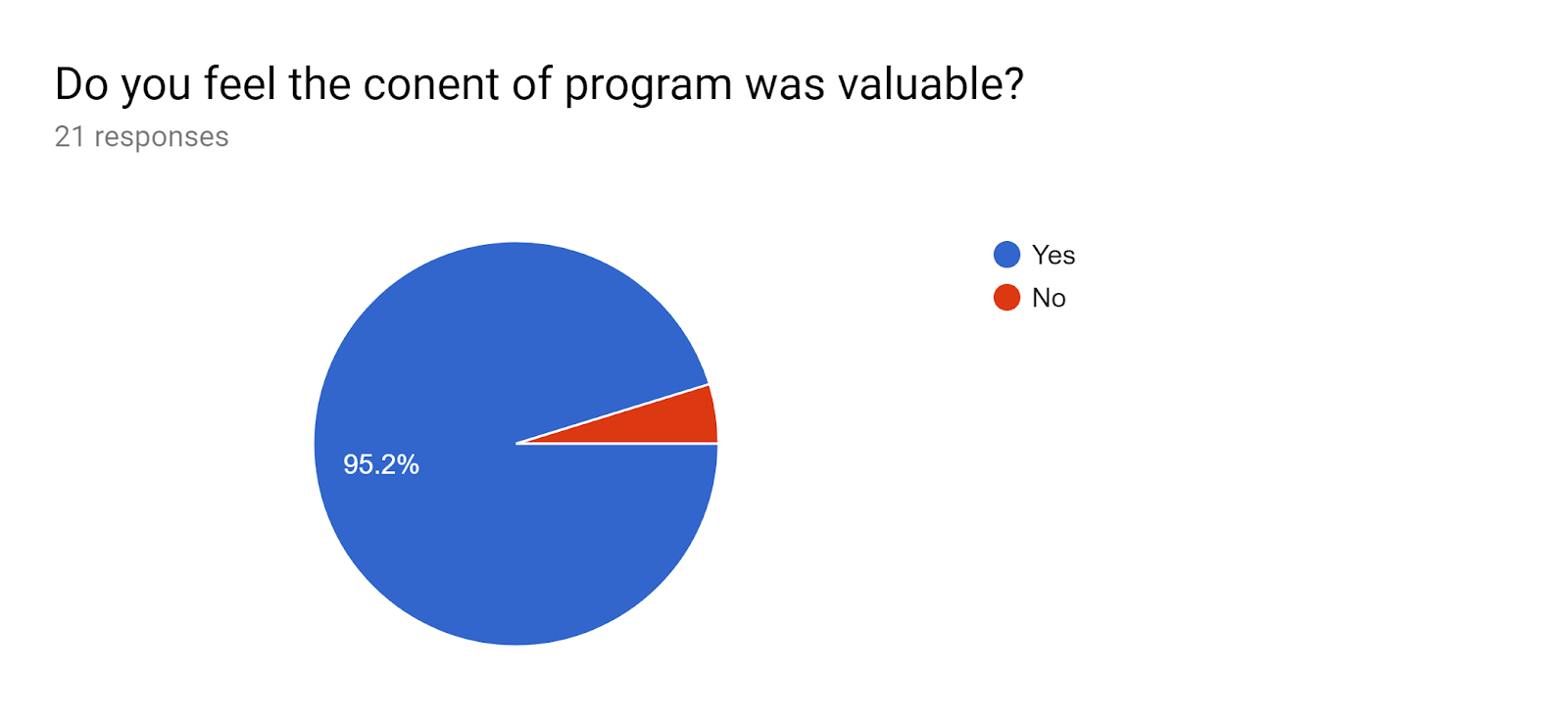 Do you feel the conent of program was valuable?
21 responses

95.2%

Yes
No